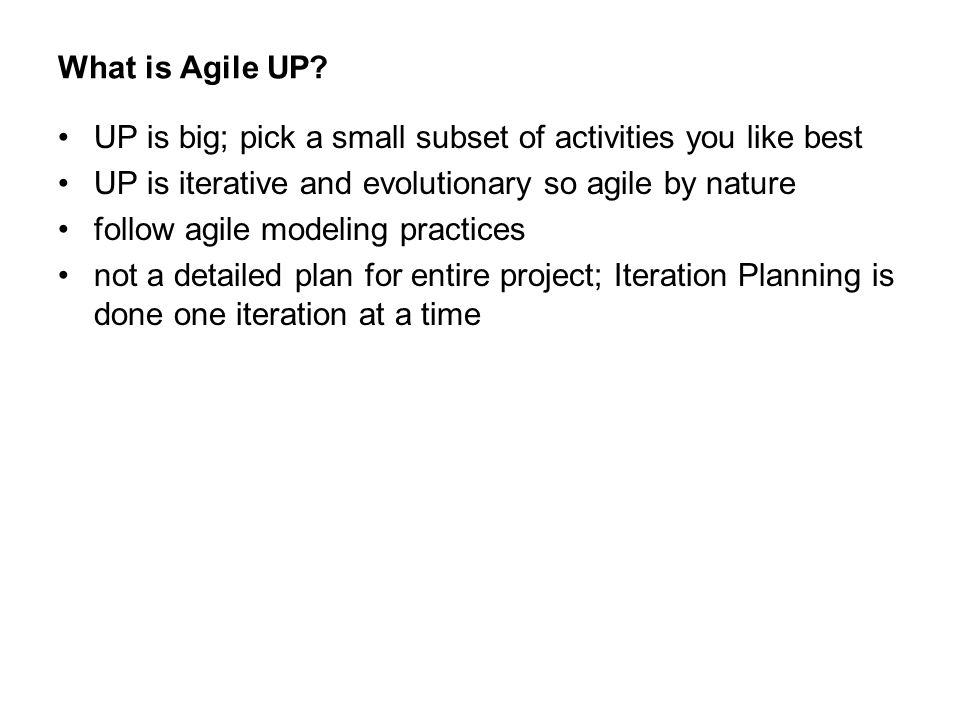 What is Agile UP?

• UP is big; pick a small subset of activities you like best
• UP is iterative and evolutionary so agile by nature
• follow agile modeling practices
• not a detailed plan for entire project; Iteration Planning is done one iteration at a time